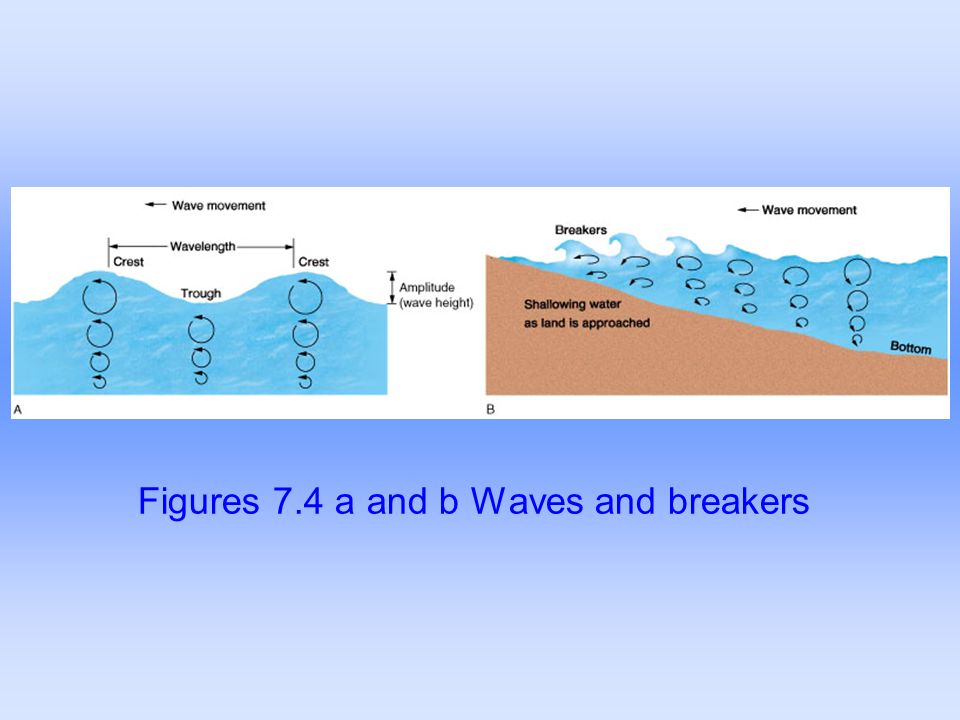 Wave movement

Wavelength

Crest

Crest

Trough

Amplitude (wave height)

A

Wave movement

Breakers

Shallowing water as land is approached

Bottom

B

Figures 7.4 a and b Waves and breakers